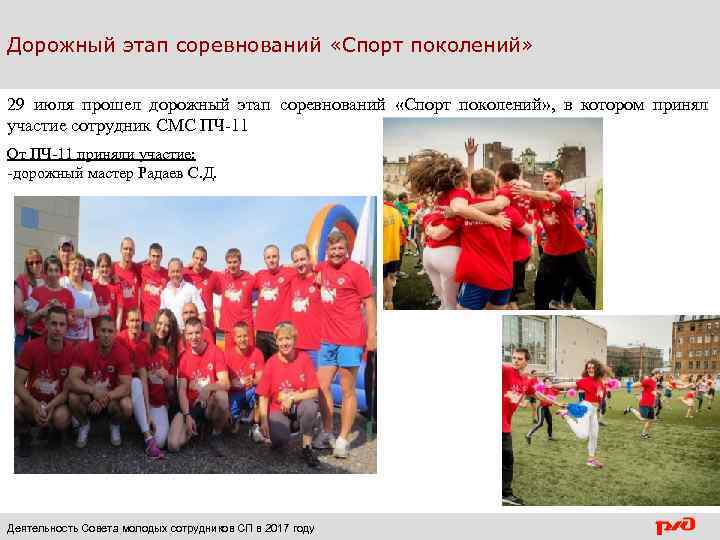 Дорожный этап соревнований «Спорт поколений»

29 июля прошел дорожный этап соревнований «Спорт поколений», в котором принял участие сотрудник СМС ПЧ-11

От ПЧ-11 приняли участие:
-дорожный мастер Радаев С.Д.

Деятельность Совета молодых сотрудников СП в 2017 году

РЖД